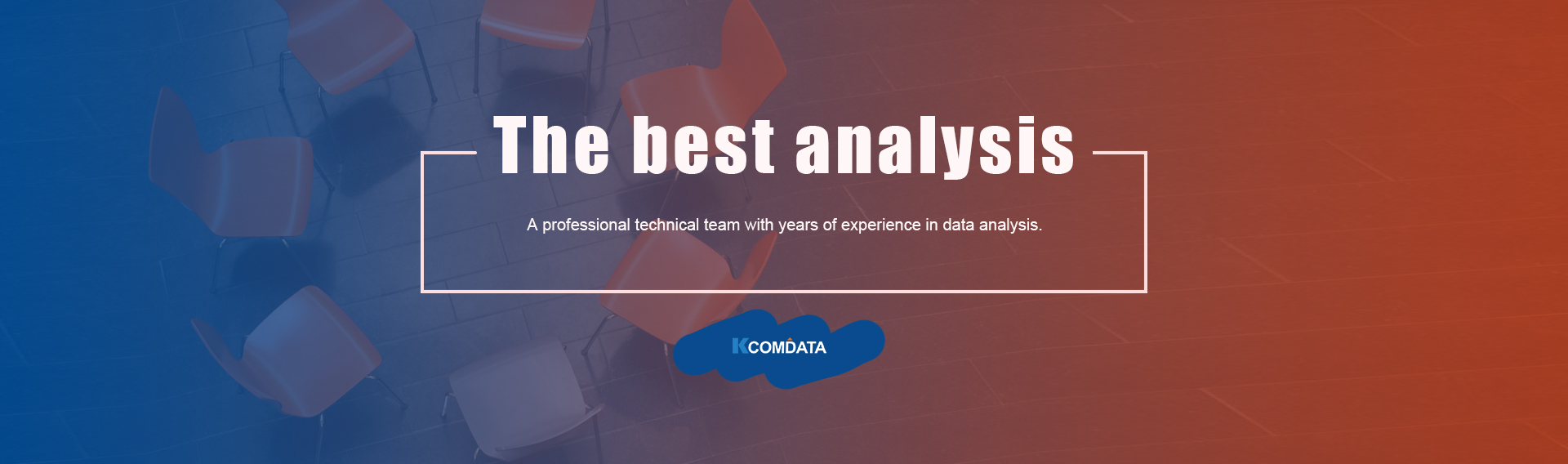 The best analysis

A professional technical team with years of experience in data analysis.

KCOMDATA